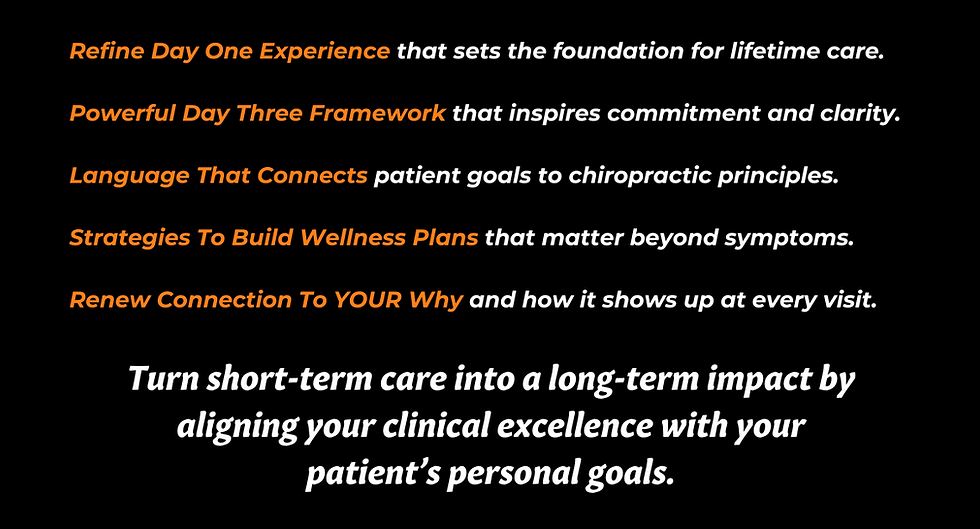 Refine Day One Experience that sets the foundation for lifetime care.

Powerful Day Three Framework that inspires commitment and clarity.

Language That Connects patient goals to chiropractic principles.

Strategies To Build Wellness Plans that matter beyond symptoms.

Renew Connection To YOUR Why and how it shows up at every visit.

Turn short-term care into a long-term impact by aligning your clinical excellence with your patient's personal goals.